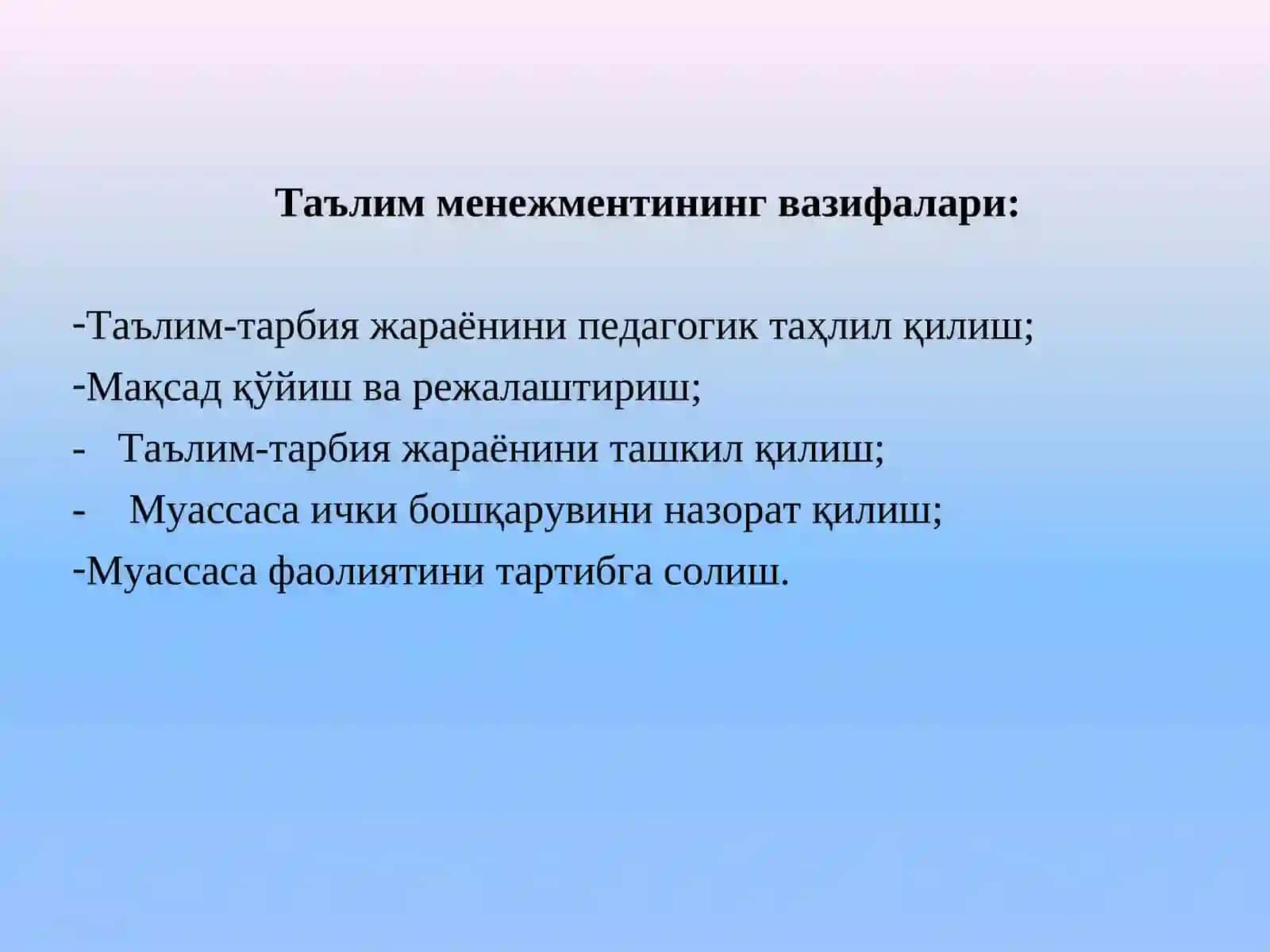 Таълим менежментининг вазифалари:

-Таълим-тарбия жараёнини педагогик таҳлил қилиш;
-Мақсад қўйиш ва режалаштириш;
- Таълим-тарбия жараёнини ташкил қилиш;
- Муассаса ички бошқарувини назорат қилиш;
-Муассаса фаолиятини тартибга солиш.